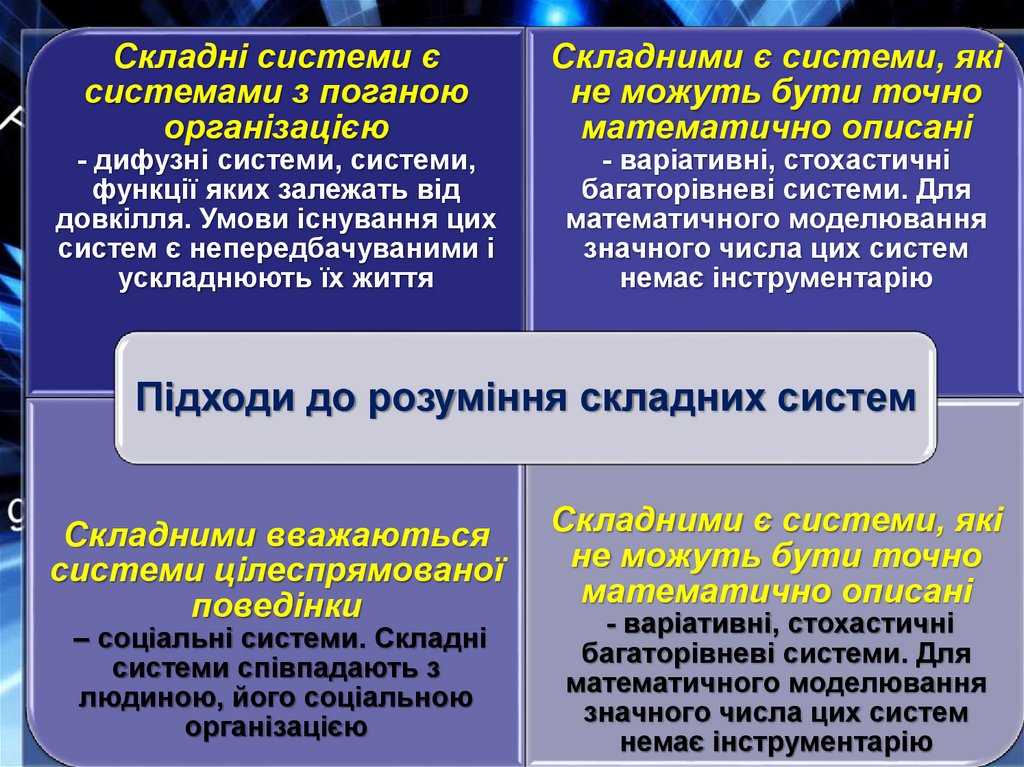 Складні системи є системами з поганою організацією
- дифузні системи, системи, функції яких залежать від довкілля. Умови існування цих систем є непередбачуваними і ускладнюють їх життя

Складними є системи, які не можуть бути точно математично описані
- варіативні, стохастичні багаторівневі системи. Для математичного моделювання значного числа цих систем немає інструментарію

Підходи до розуміння складних систем

Складними вважаються системи цілеспрямованої поведінки
– соціальні системи. Складні системи співпадають з людиною, його соціальною організацією

Складними є системи, які не можуть бути точно математично описані
- варіативні, стохастичні багаторівневі системи. Для математичного моделювання значного числа цих систем немає інструментарію